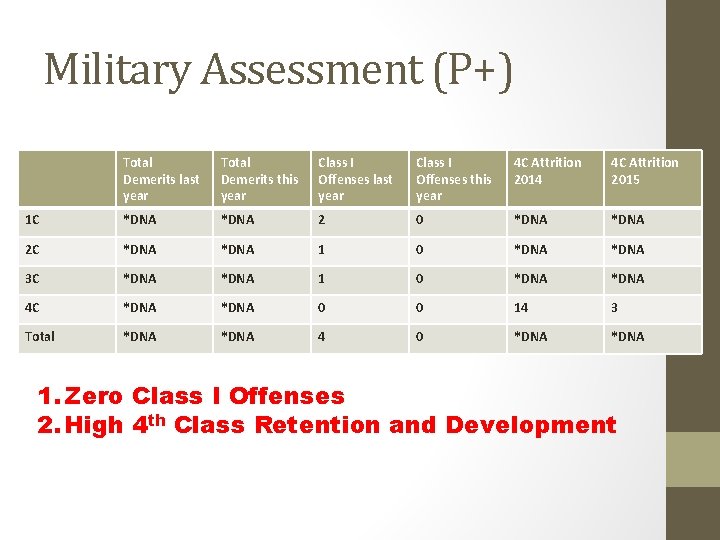 Military Assessment (P+)

| | Total Demerits last year | Total Demerits this year | Class I Offenses last year | Class I Offenses this year | 4C Attrition 2014 | 4C Attrition 2015 |
|---|---|---|---|---|---|---|
| 1C | *DNA | *DNA | 2 | 0 | *DNA | *DNA |
| 2C | *DNA | *DNA | 1 | 0 | *DNA | *DNA |
| 3C | *DNA | *DNA | 1 | 0 | *DNA | *DNA |
| 4C | *DNA | *DNA | 0 | 0 | 14 | 3 |
| Total | *DNA | *DNA | 4 | 0 | *DNA | *DNA |

1. Zero Class I Offenses
2. High 4$^{th}$ Class Retention and Development